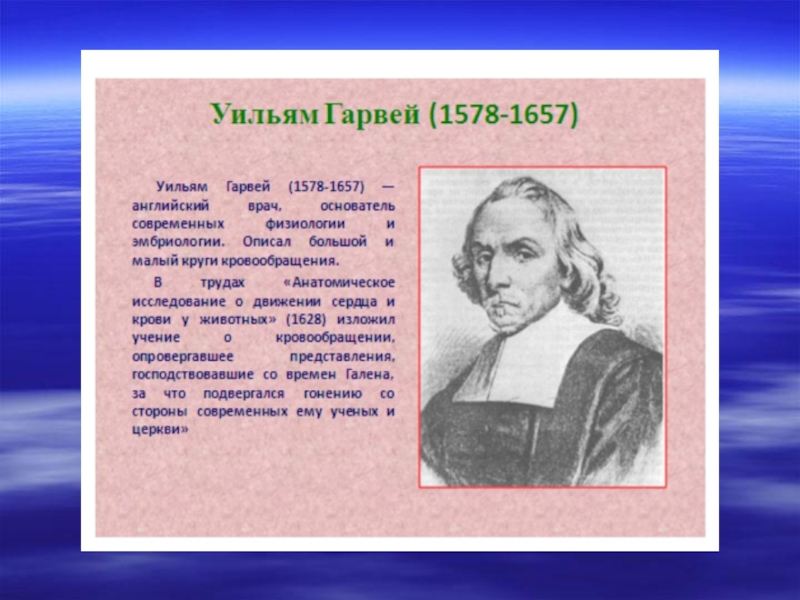 Уильям Гарвей (1578-1657)

Уильям Гарвей (1578-1657) — английский врач, основатель современных физиологии и эмбриологии. Описал большой и малый круги кровообращения.

В трудах «Анатомическое исследование о движении сердца и крови у животных» (1628) изложил учение о кровообращении, опровергавшее представления, господствовавшие со времен Галена, за что подвергался гонению со стороны современных ему ученых и церкви»